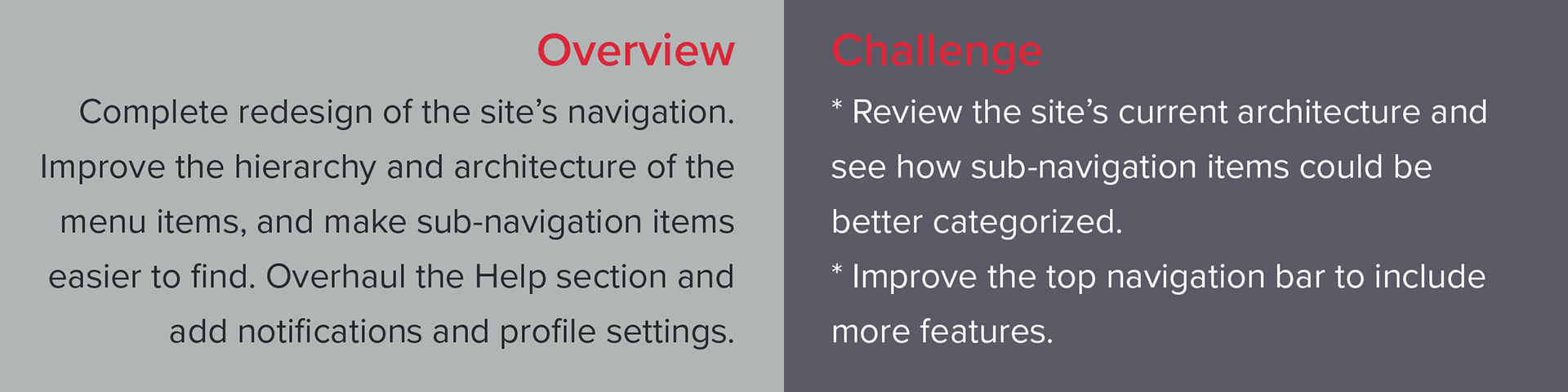 Overview

Complete redesign of the site’s navigation. Improve the hierarchy and architecture of the menu items, and make sub-navigation items easier to find. Overhaul the Help section and add notifications and profile settings.

Challenge

* Review the site’s current architecture and see how sub-navigation items could be better categorized.
* Improve the top navigation bar to include more features.